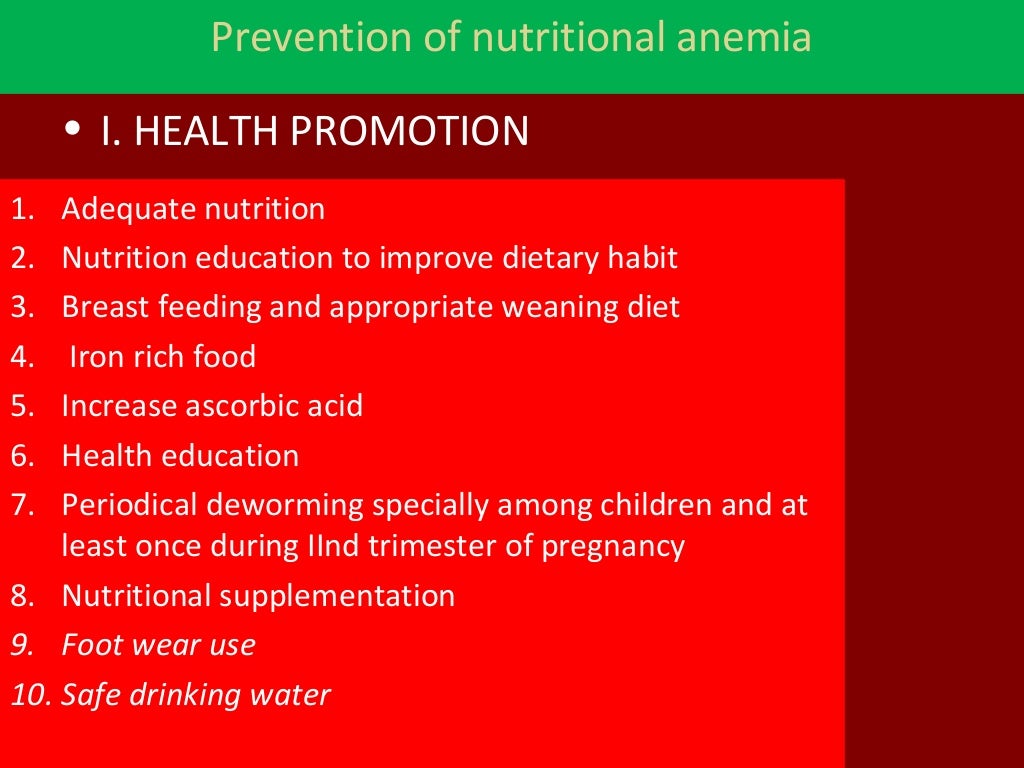 Prevention of nutritional anemia

• I. HEALTH PROMOTION

1. Adequate nutrition
2. Nutrition education to improve dietary habit
3. Breast feeding and appropriate weaning diet
4. Iron rich food
5. Increase ascorbic acid
6. Health education
7. Periodical deworming specially among children and at least once during IInd trimester of pregnancy
8. Nutritional supplementation
9. Foot wear use
10. Safe drinking water